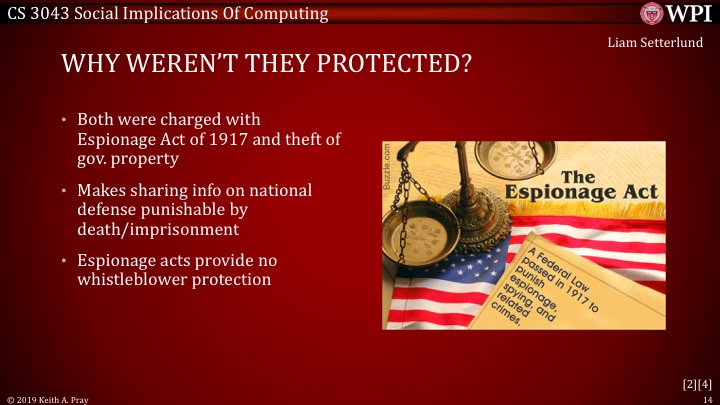 CS 3043 Social Implications Of Computing

WPI

Liam Setterlund

WHY WEREN'T THEY PROTECTED?

• Both were charged with Espionage Act of 1917 and theft of gov. property

• Makes sharing info on national defense punishable by death/imprisonment

• Espionage acts provide no whistleblower protection

Buzzle.com

The Espionage Act

A Federal Law passed in 1917 to punish espionage, spying, and related crimes.

[2][4]

© 2019 Keith A. Pray

14